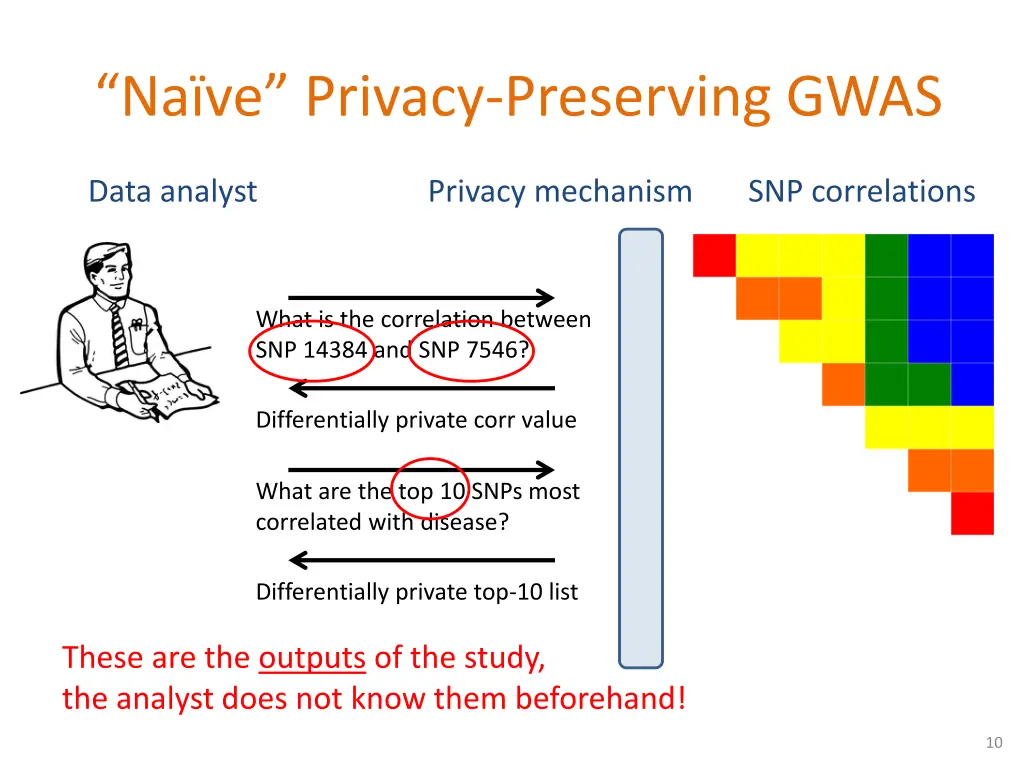 “Naïve” Privacy-Preserving GWAS

Data analyst

Privacy mechanism

SNP correlations

What is the correlation between SNP 14384 and SNP 7546?

Differentially private corr value

What are the top 10 SNPs most correlated with disease?

Differentially private top-10 list

These are the outputs of the study, the analyst does not know them beforehand!

10